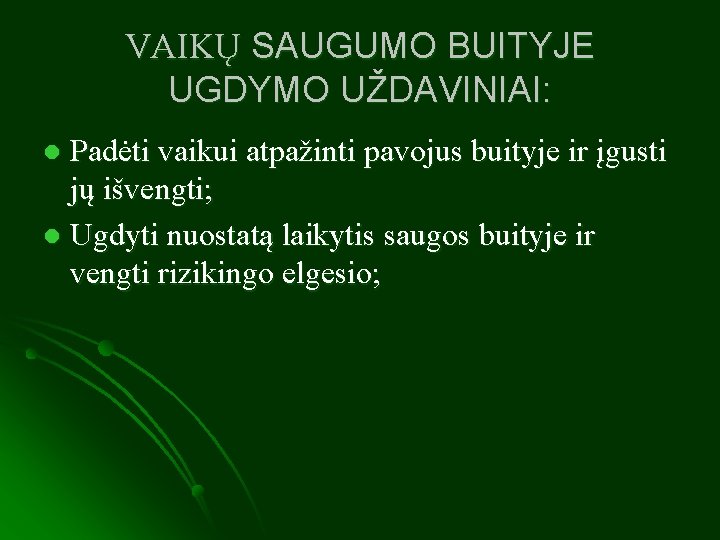 VAIKŲ SAUGUMO BUITYJE UGDYMO UŽDAVINIAI:

Padėti vaikui atpažinti pavojus buityje ir įgusti jų išvengti;

Ugdyti nuostatą laikytis saugos buityje ir vengti rizikingo elgesio;